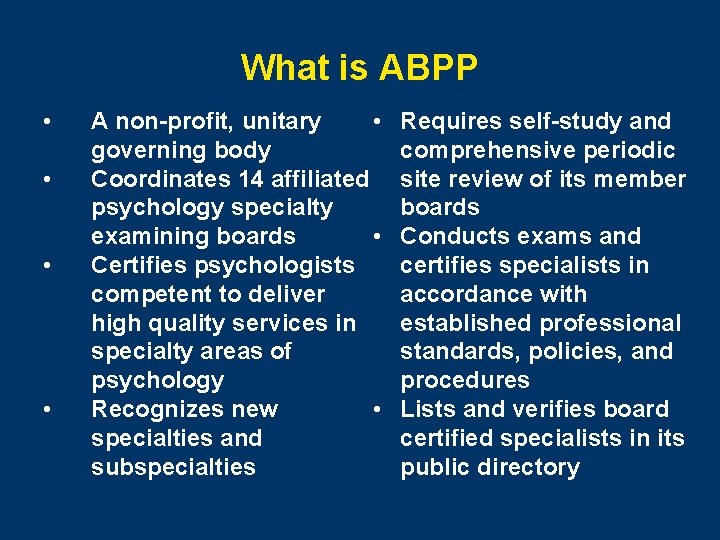 What is ABPP

• A non-profit, unitary governing body
• Coordinates 14 affiliated psychology specialty examining boards
• Certifies psychologists competent to deliver high quality services in specialty areas of psychology
• Recognizes new specialties and subspecialties

• Requires self-study and comprehensive periodic site review of its member boards
• Conducts exams and certifies specialists in accordance with established professional standards, policies, and procedures
• Lists and verifies board certified specialists in its public directory